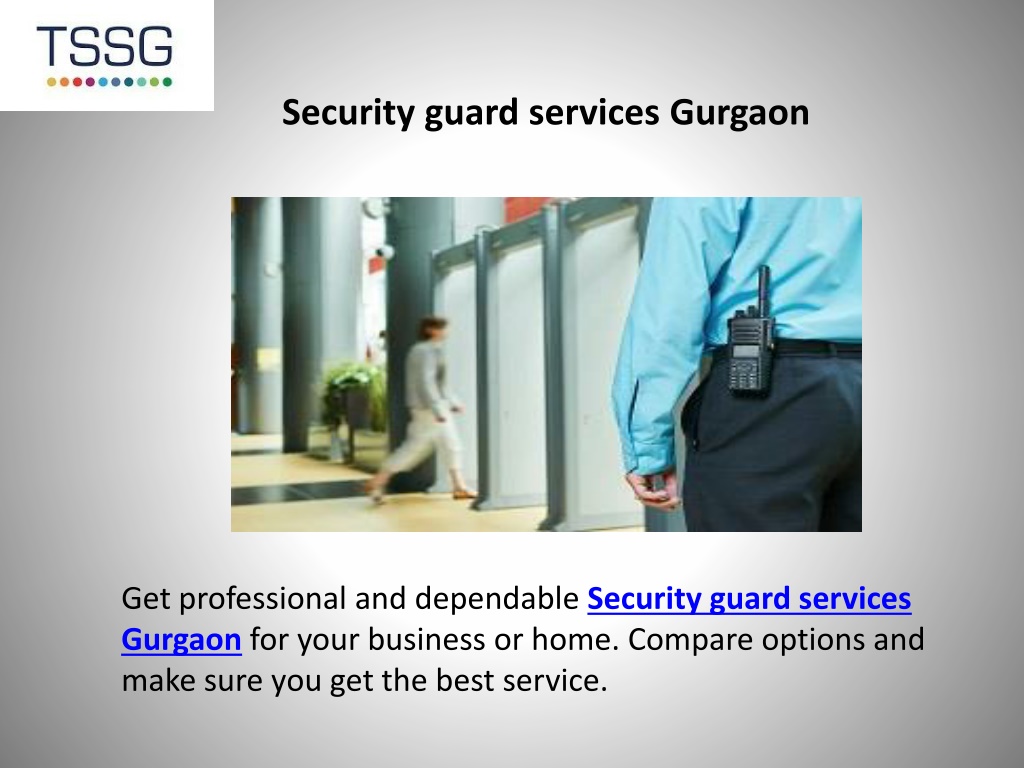 TSSG

Security guard services Gurgaon

Get professional and dependable Security guard services Gurgaon for your business or home. Compare options and make sure you get the best service.